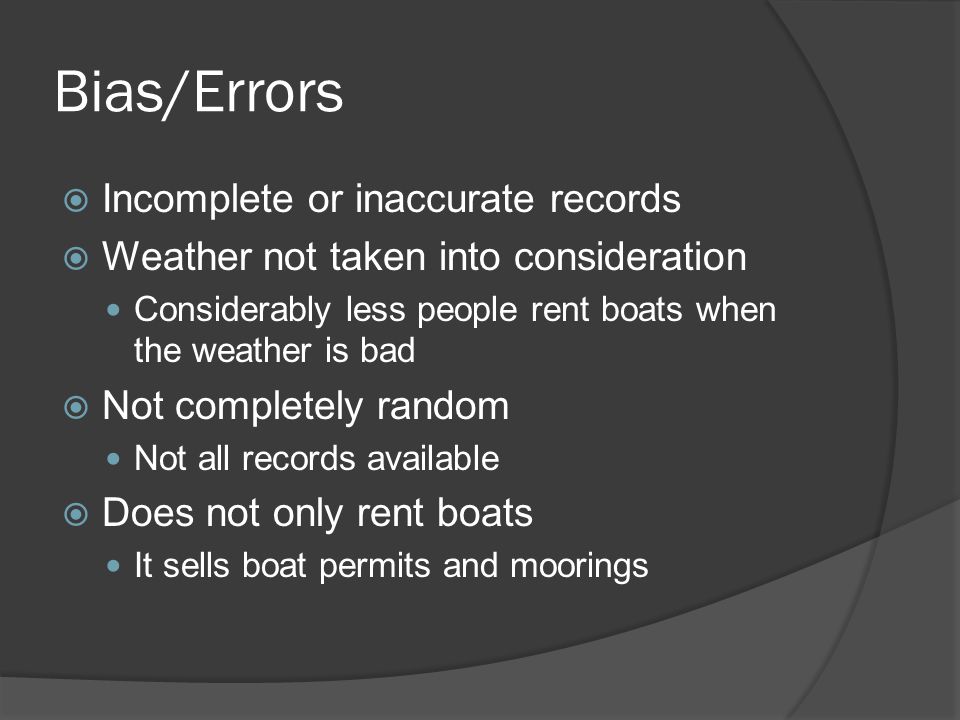 Bias/Errors

Incomplete or inaccurate records

Weather not taken into consideration

Considerably less people rent boats when the weather is bad

Not completely random

Not all records available

Does not only rent boats

It sells boat permits and moorings